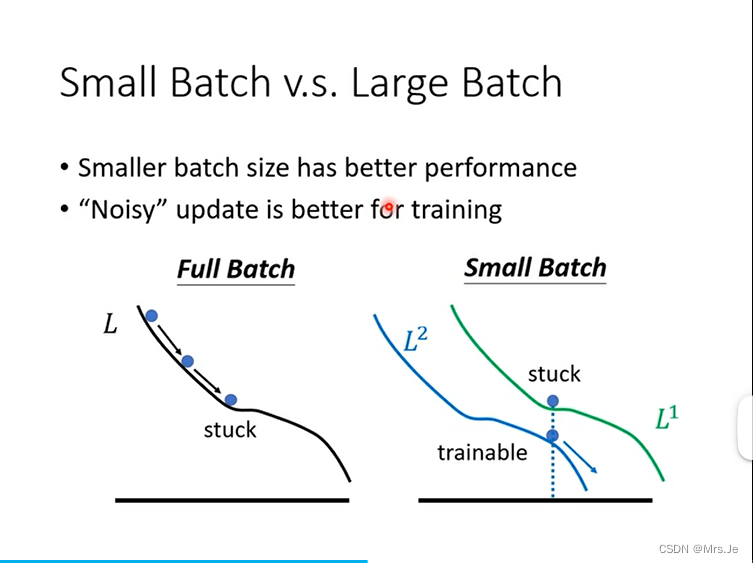 Small Batch v.s. Large Batch

• Smaller batch size has better performance
• "Noisy" update is better for training

Full Batch

$L$

stuck

Small Batch

$L^2$

stuck

$L^1$

trainable

CSDN @Mrs.Je